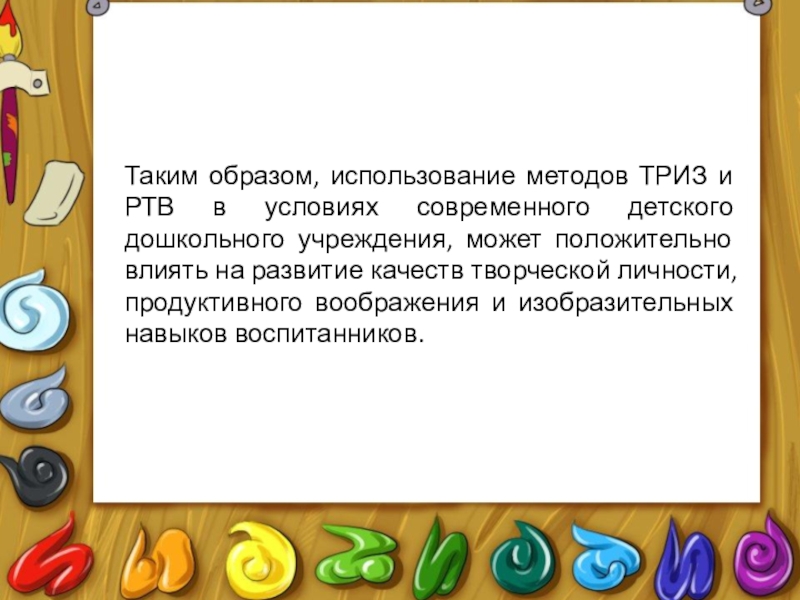 Таким образом, использование методов ТРИЗ и РТВ в условиях современного детского дошкольного учреждения, может положительно влиять на развитие качеств творческой личности, продуктивного воображения и изобразительных навыков воспитанников.